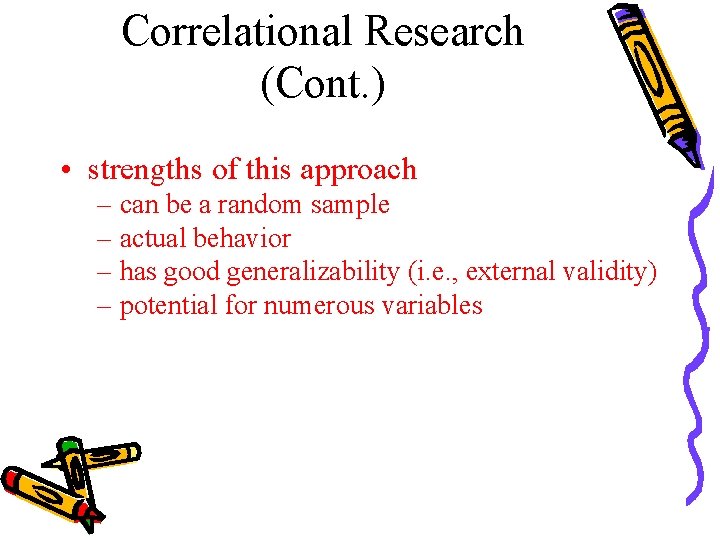 Correlational Research (Cont.)

• strengths of this approach
– can be a random sample
– actual behavior
– has good generalizability (i.e., external validity)
– potential for numerous variables